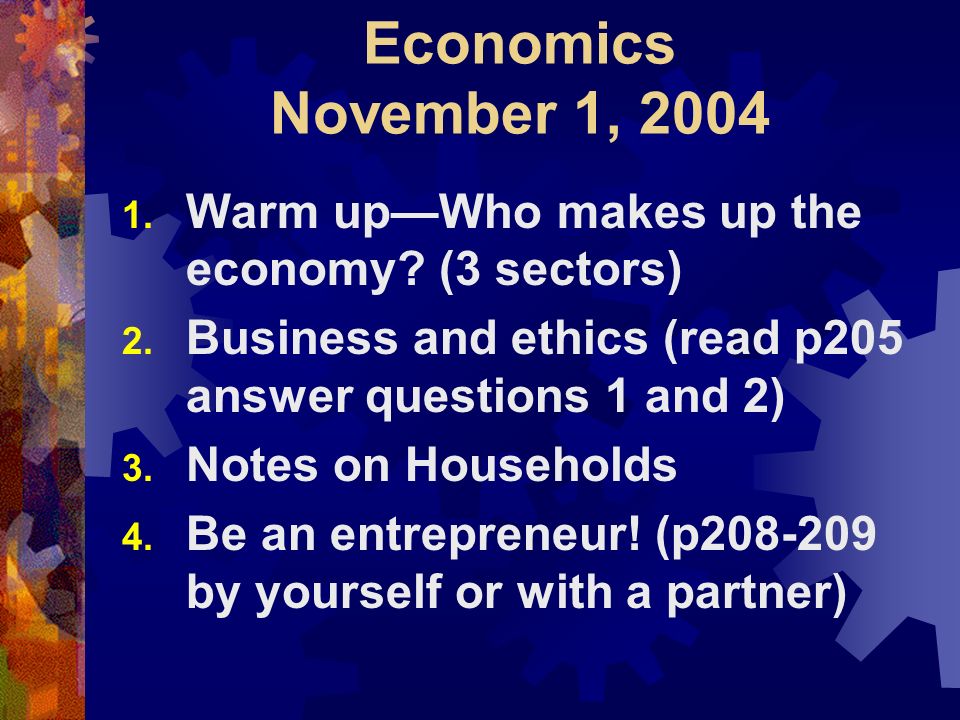 Economics
November 1, 2004

1. Warm up—Who makes up the economy? (3 sectors)
2. Business and ethics (read p205 answer questions 1 and 2)
3. Notes on Households
4. Be an entrepreneur! (p208-209 by yourself or with a partner)